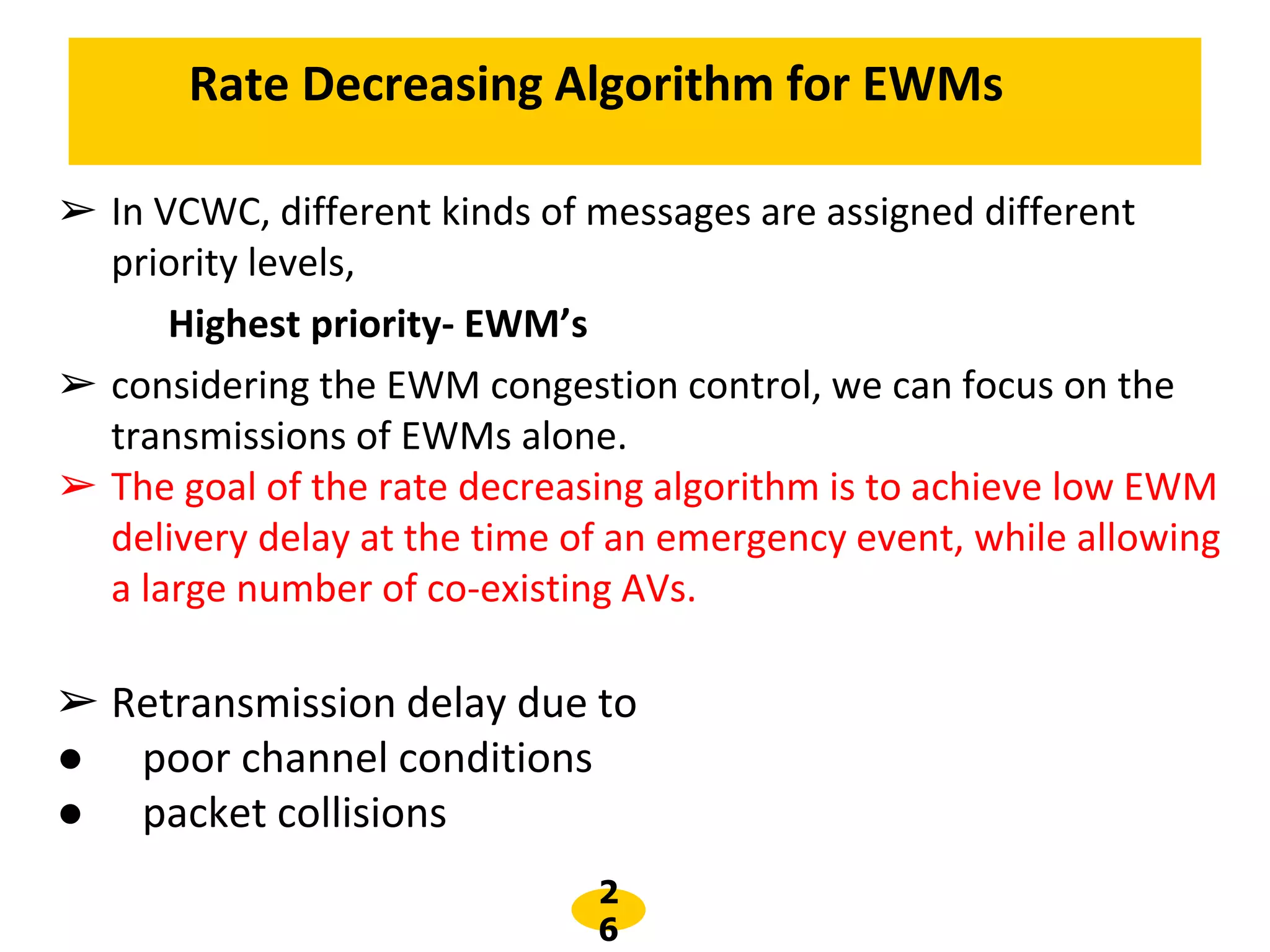 Rate Decreasing Algorithm for EWMs

➢ In VCWC, different kinds of messages are assigned different priority levels,

Highest priority- EWM’s

➢ considering the EWM congestion control, we can focus on the transmissions of EWMs alone.

➢ The goal of the rate decreasing algorithm is to achieve low EWM delivery delay at the time of an emergency event, while allowing a large number of co-existing AVs.

➢ Retransmission delay due to

● poor channel conditions

● packet collisions

26